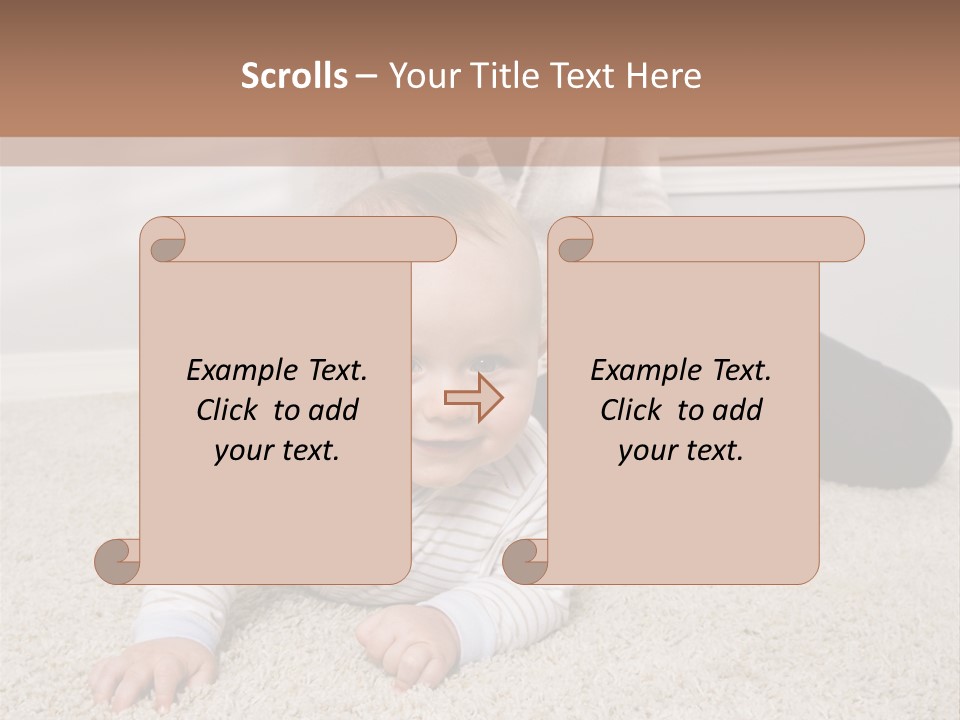 Scrolls – Your Title Text Here

Example Text. Click to add your text.

Example Text. Click to add your text.